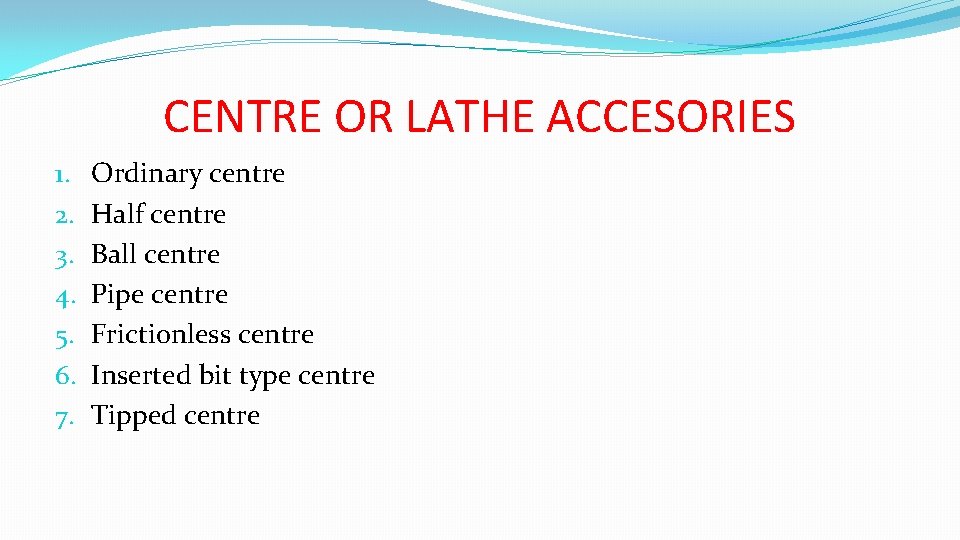 CENTRE OR LATHE ACCESORIES

1. Ordinary centre
2. Half centre
3. Ball centre
4. Pipe centre
5. Frictionless centre
6. Inserted bit type centre
7. Tipped centre